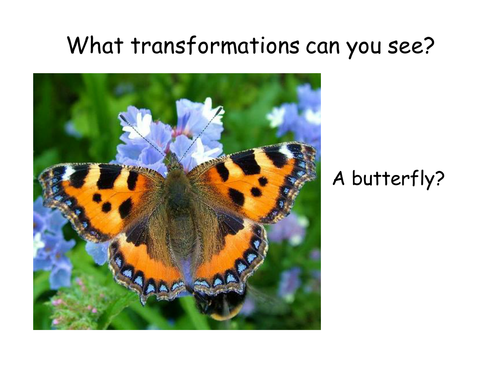 What transformations can you see?

A butterfly?